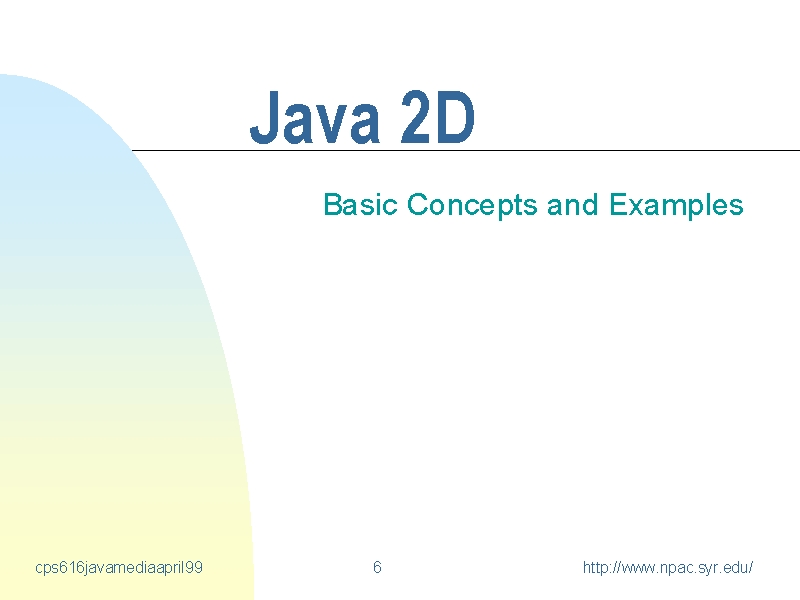 Java 2D

Basic Concepts and Examples

cps616javamediaapril99

6

http://www.npac.syr.edu/